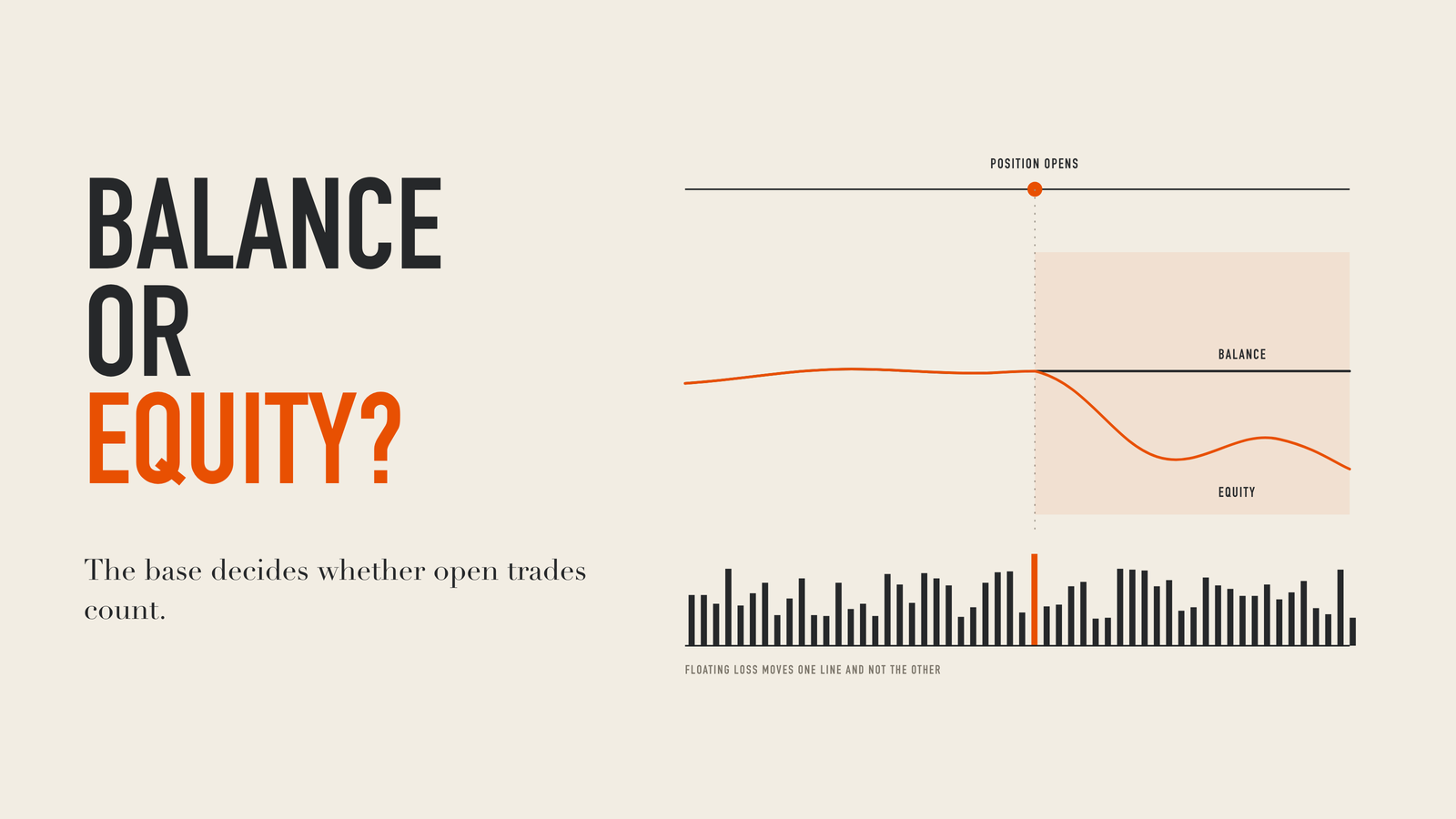 BALANCE
OR
EQUITY?

The base decides whether open trades count.

POSITION OPENS

BALANCE

EQUITY

FLOATING LOSS MOVES ONE LINE AND NOT THE OTHER